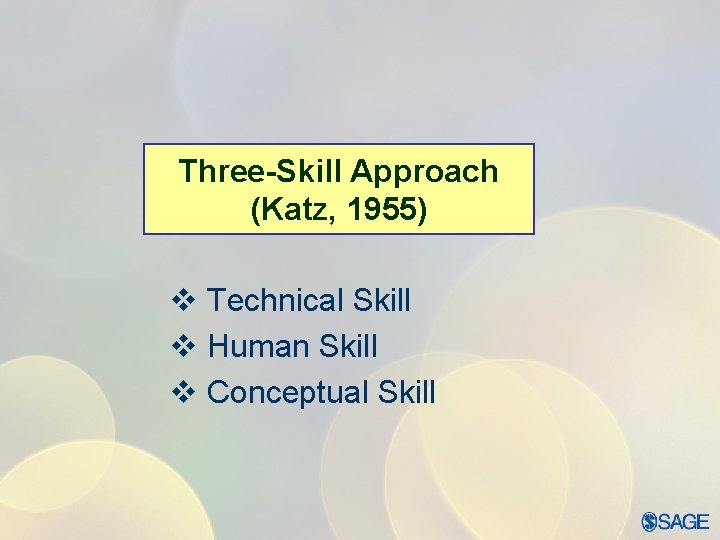 Three-Skill Approach
(Katz, 1955)

❖ Technical Skill
❖ Human Skill
❖ Conceptual Skill

SAGE